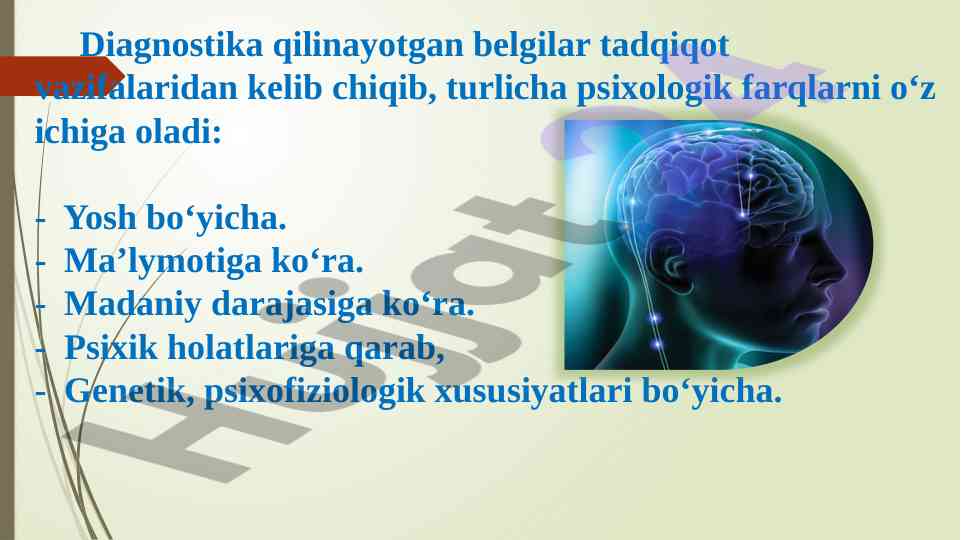 Diagnostika qilinayotgan belgilar tadqiqot vazifalaridan kelib chiqib, turlicha psixologik farqlarni o‘z ichiga oladi:

- Yosh bo‘yicha.
- Ma’lymotiga ko‘ra.
- Madaniy darajasiga ko‘ra.
- Psixik holatlariga qarab,
- Genetik, psixofiziologik xususiyatlari bo‘yicha.

Hujjat